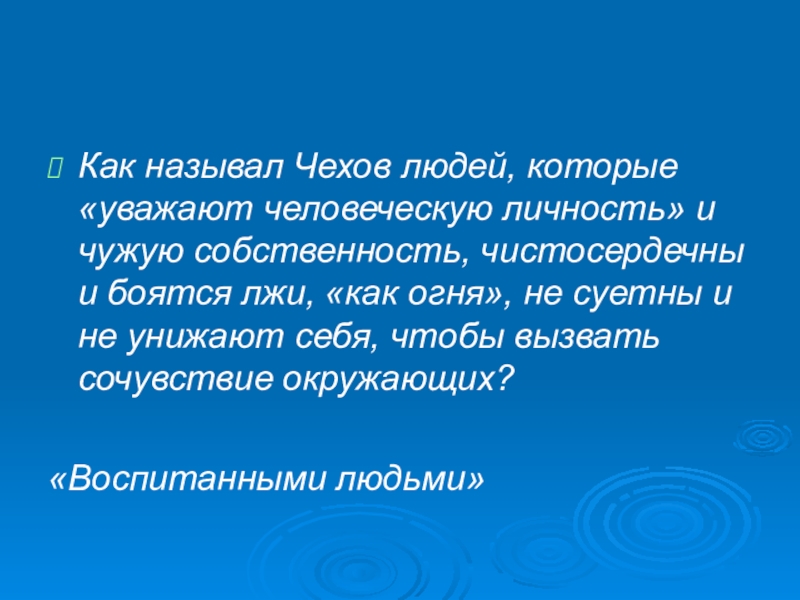 Как называл Чехов людей, которые «уважают человеческую личность» и чужую собственность, чистосердечны и боятся лжи, «как огня», не суетны и не унижают себя, чтобы вызвать сочувствие окружающих?

«Воспитанными людьми»